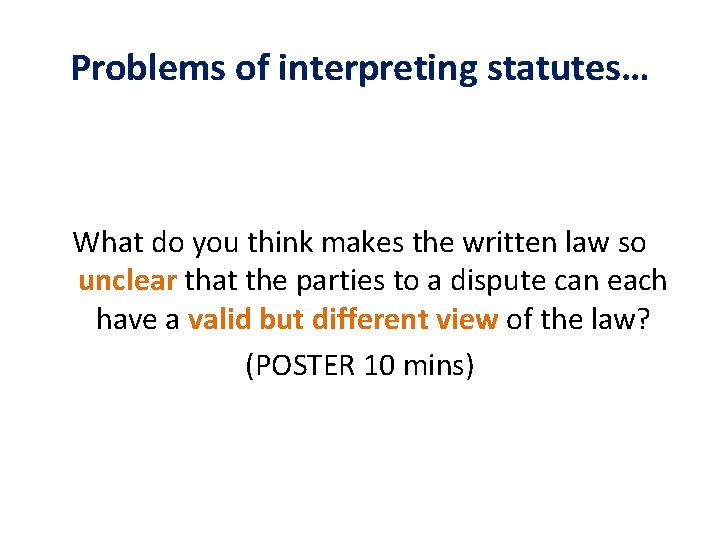 Problems of interpreting statutes…

What do you think makes the written law so unclear that the parties to a dispute can each have a valid but different view of the law?

(POSTER 10 mins)